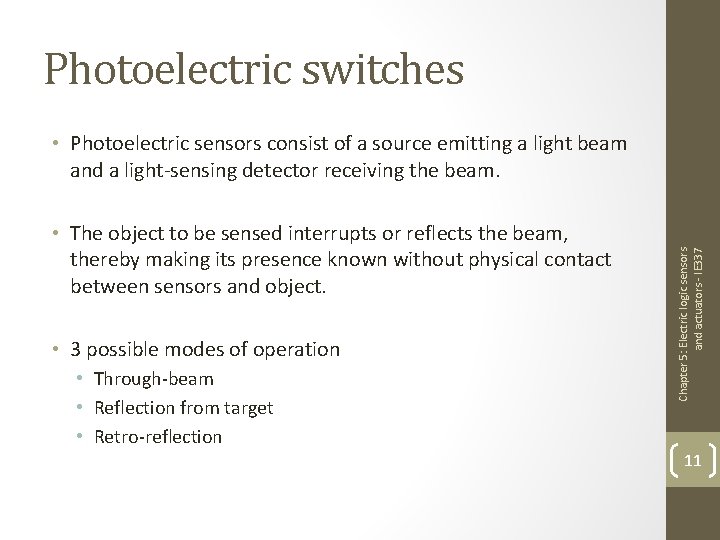 Photoelectric switches

• Photoelectric sensors consist of a source emitting a light beam and a light-sensing detector receiving the beam.

• The object to be sensed interrupts or reflects the beam, thereby making its presence known without physical contact between sensors and object.

• 3 possible modes of operation
  • Through-beam
  • Reflection from target
  • Retro-reflection

Chapter 5: Electric logic sensors and actuators - IE337

11